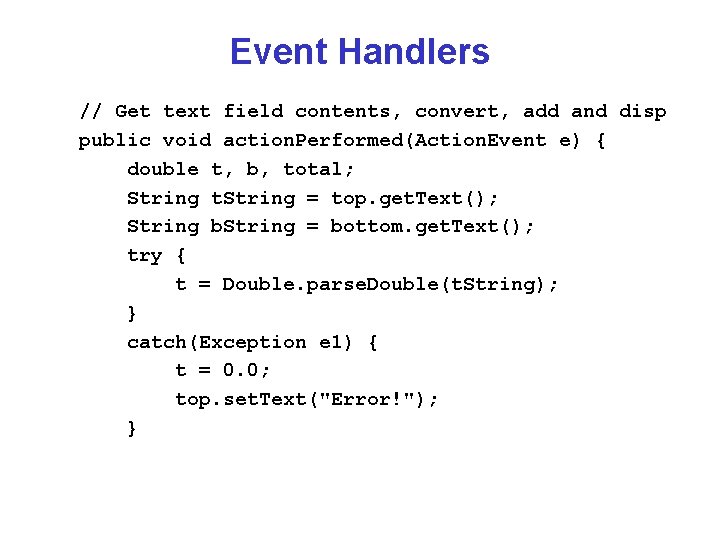 Event Handlers

// Get text field contents, convert, add and disp
public void actionPerformed(ActionEvent e) {
double t, b, total;
String tString = top.getText();
String bString = bottom.getText();
try {
t = Double.parseDouble(tString);
}
catch(Exception e1) {
t = 0.0;
top.setText("Error!");
}